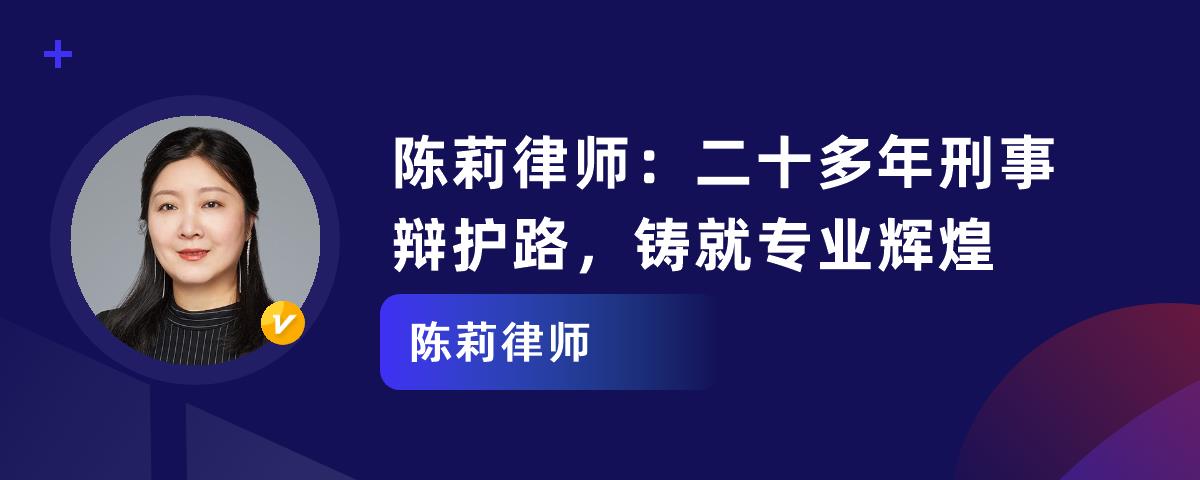 陈莉律师：二十多年刑事辩护路，铸就专业辉煌

陈莉律师